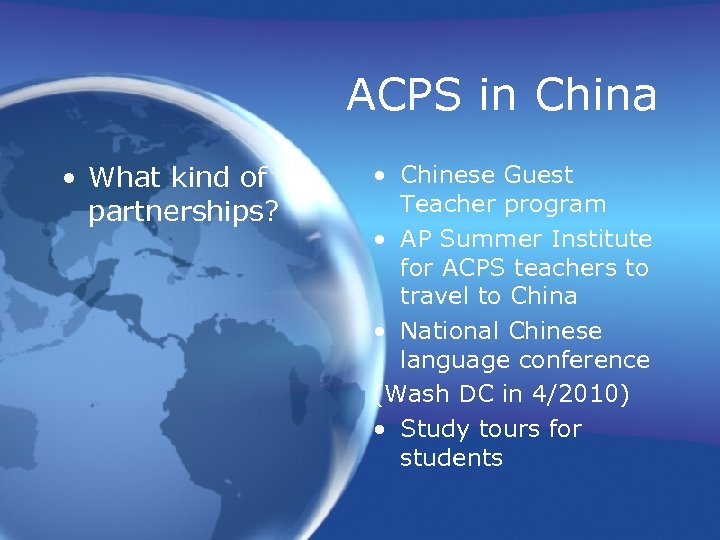 ACPS in China

• What kind of partnerships?

• Chinese Guest Teacher program
• AP Summer Institute for ACPS teachers to travel to China
• National Chinese language conference
(Wash DC in 4/2010)
• Study tours for students